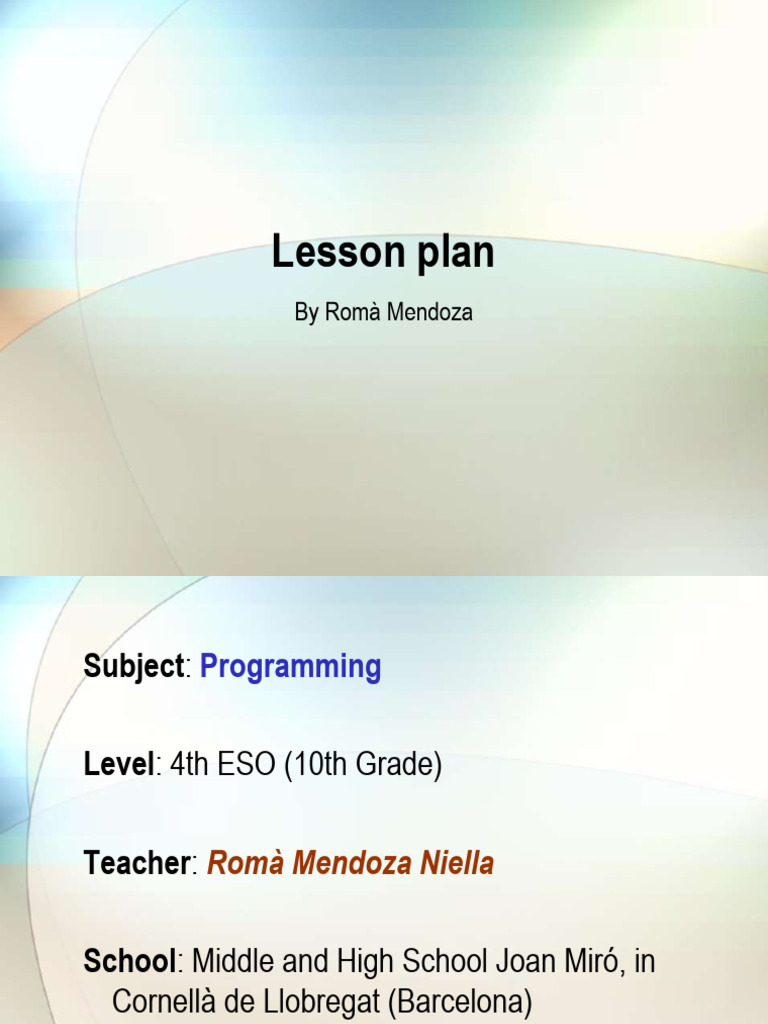 Lesson plan

By Romà Mendoza

Subject: Programming

Level: 4th ESO (10th Grade)

Teacher: Romà Mendoza Niella

School: Middle and High School Joan Miró, in Cornellà de Llobregat (Barcelona)